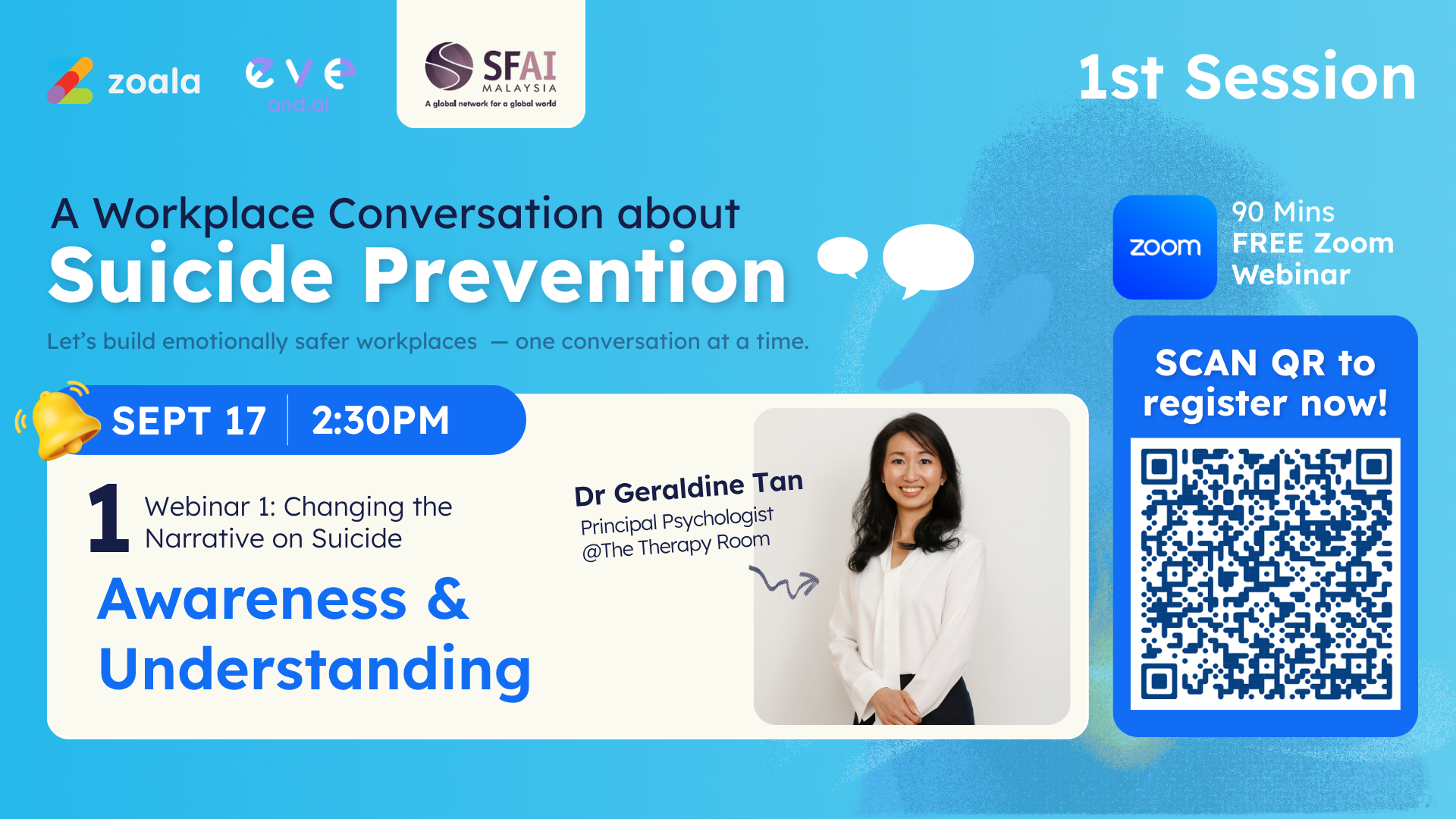 zoala

eve
and.ai

SFAI
MALAYSIA
A global network for a global world

1st Session

A Workplace Conversation about
Suicide Prevention

Let's build emotionally safer workplaces — one conversation at a time.

zoom
90 Mins
FREE Zoom Webinar

SCAN QR to register now!

SEPT 17 | 2:30PM

1 Webinar 1: Changing the Narrative on Suicide

Awareness & Understanding

Dr Geraldine Tan
Principal Psychologist
@The Therapy Room